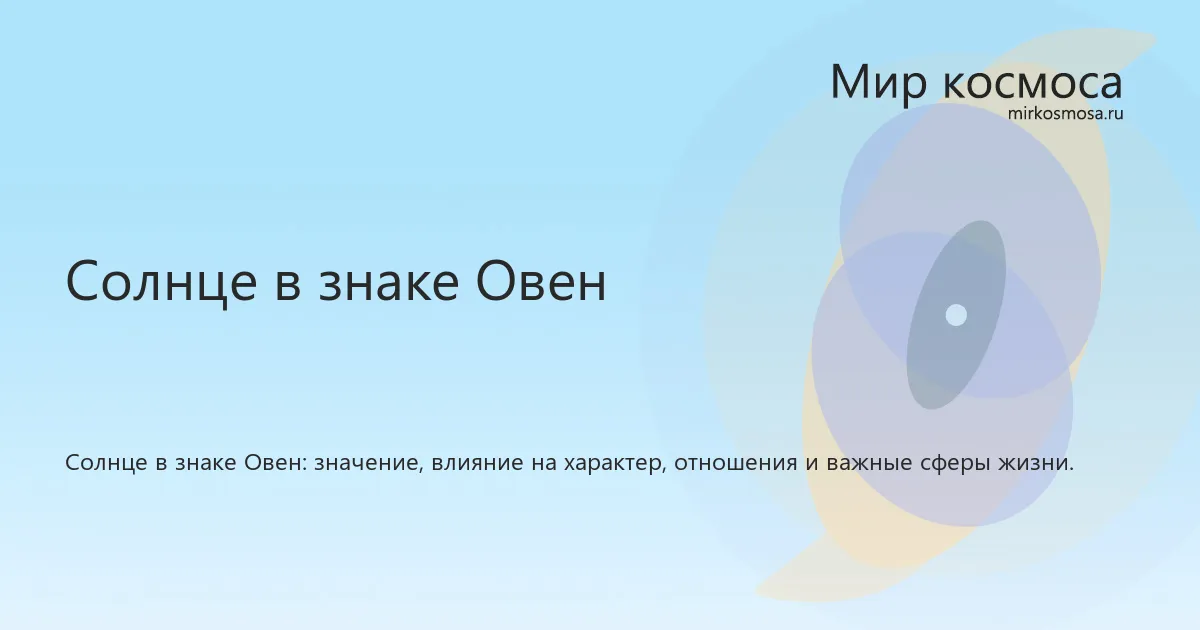 Мир космоса
mirkosmosa.ru

Солнце в знаке Овен

Солнце в знаке Овен: значение, влияние на характер, отношения и важные сферы жизни.